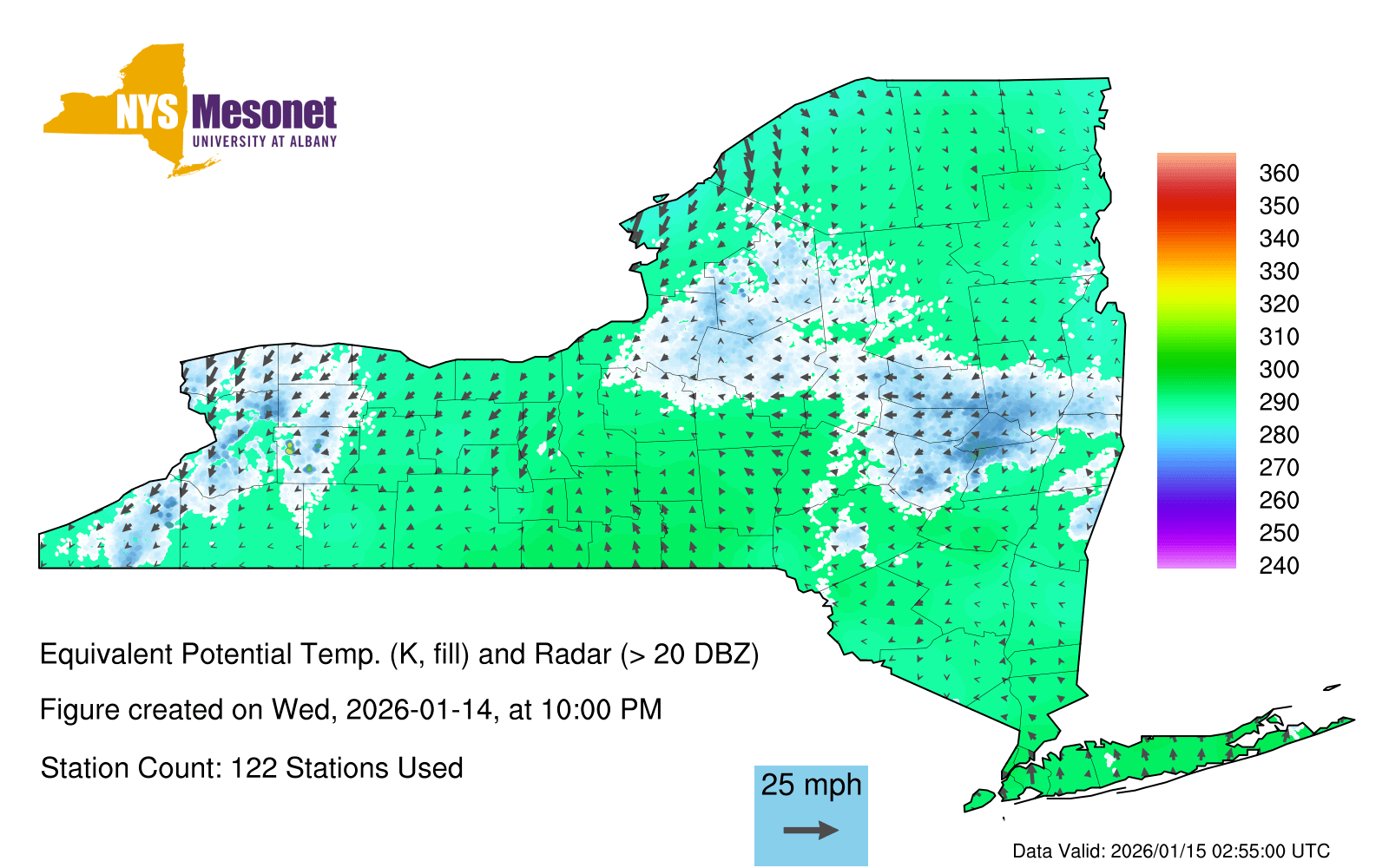 NYS Mesonet
UNIVERSITY AT ALBANY

360
350
340
330
320
310
300
290
280
270
260
250
240

Equivalent Potential Temp. (K, fill) and Radar (> 20 DBZ)

Figure created on Wed, 2026-01-14, at 10:00 PM

Station Count: 122 Stations Used

25 mph

Data Valid: 2026/01/15 02:55:00 UTC